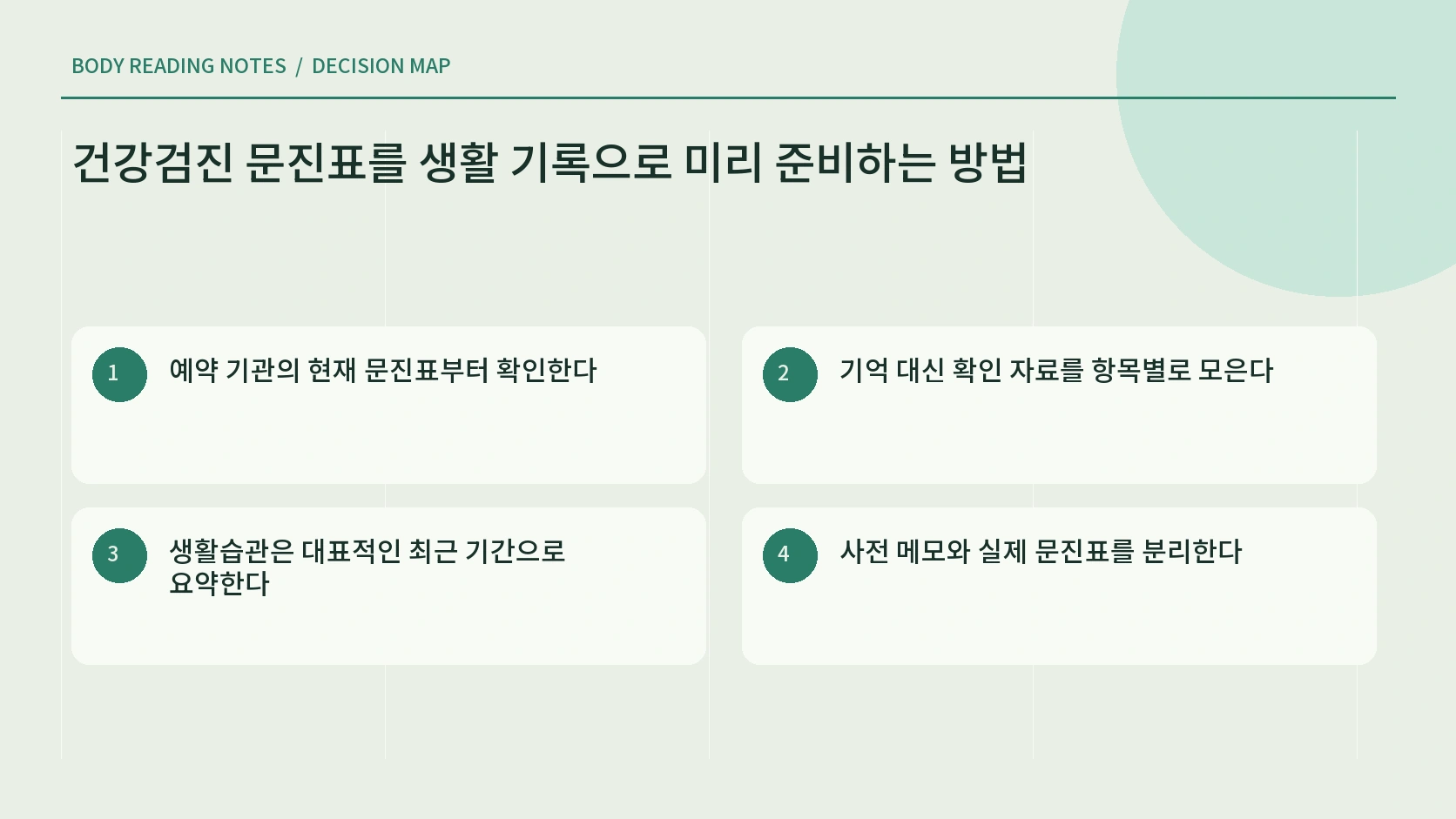 BODY READING NOTES / DECISION MAP

건강검진 문진표를 생활 기록으로 미리 준비하는 방법

1 예약 기관의 현재 문진표부터 확인한다

2 기억 대신 확인 자료를 항목별로 모은다

3 생활습관은 대표적인 최근 기간으로 요약한다

4 사전 메모와 실제 문진표를 분리한다